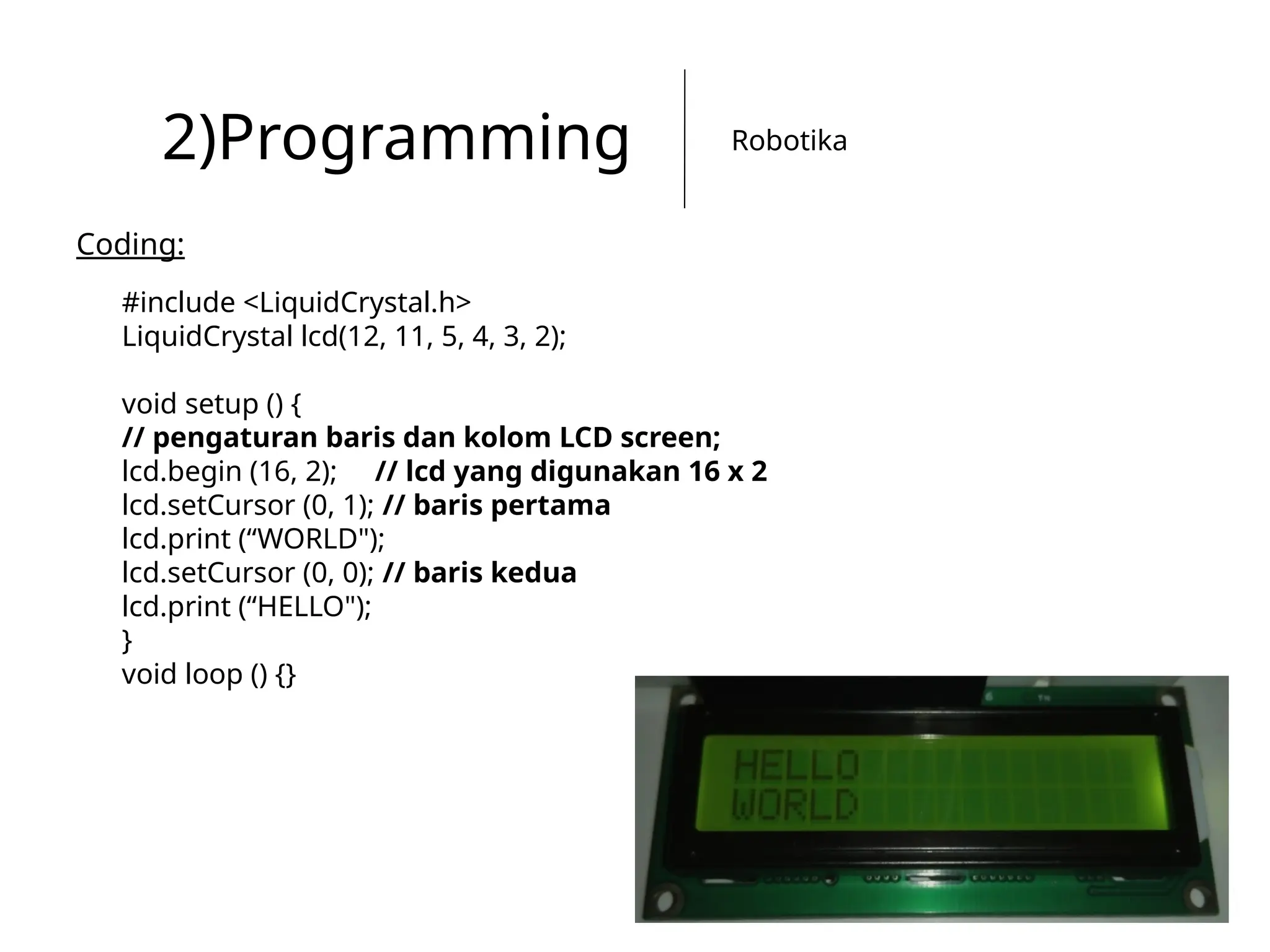 2)Programming

Robotika

Coding:

#include <LiquidCrystal.h>
LiquidCrystal lcd(12, 11, 5, 4, 3, 2);

void setup () {
// pengaturan baris dan kolom LCD screen;
lcd.begin (16, 2); // lcd yang digunakan 16 x 2
lcd.setCursor (0, 1); // baris pertama
lcd.print (“WORLD");
lcd.setCursor (0, 0); // baris kedua
lcd.print (“HELLO");
}
void loop () {}

HELLO
WORLD